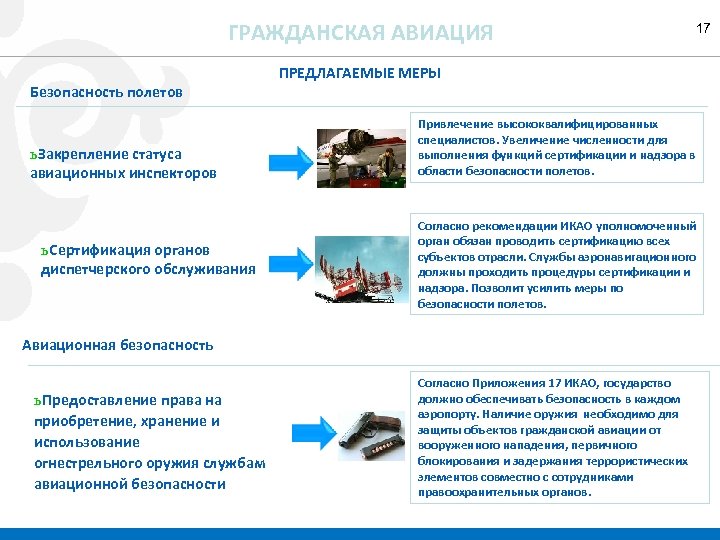 ГРАЖДАНСКАЯ АВИАЦИЯ

17

ПРЕДЛАГАЕМЫЕ МЕРЫ

Безопасность полетов

ъЗакрепление статуса авиационных инспекторов

Привлечение высококвалифицированных специалистов. Увеличение численности для выполнения функций сертификации и надзора в области безопасности полетов.

ъСертификация органов диспетчерского обслуживания

Согласно рекомендации ИКАО уполномоченный орган обязан проводить сертификацию всех субъектов отрасли. Службы аэронавигационного должны проходить процедуры сертификации и надзора. Позволит усилить меры по безопасности полетов.

Авиационная безопасность

ъПредоставление права на приобретение, хранение и использование огнестрельного оружия службам авиационной безопасности

Согласно Приложения 17 ИКАО, государство должно обеспечивать безопасность в каждом аэропорту. Наличие оружия необходимо для защиты объектов гражданской авиации от вооруженного нападения, первичного блокирования и задержания террористических элементов совместно с сотрудниками правоохранительных органов.